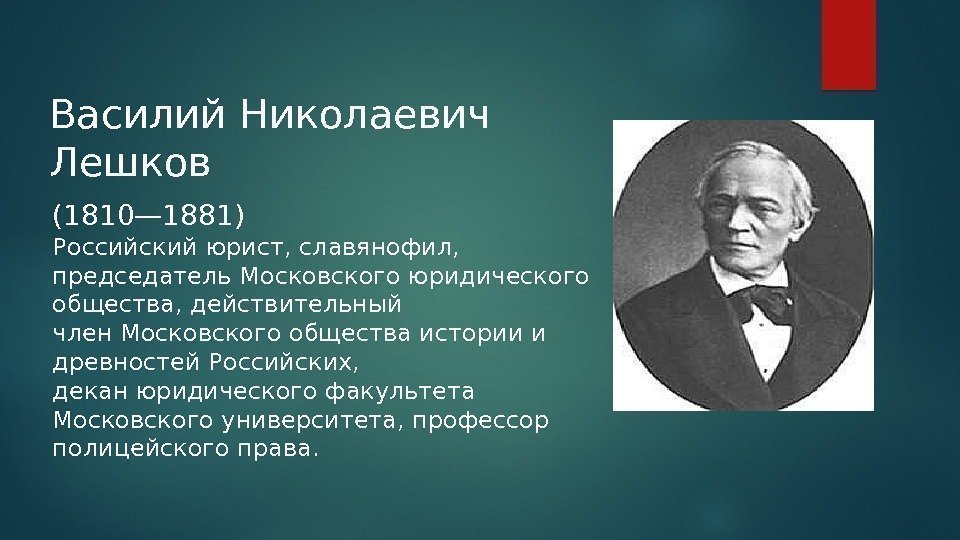 Василий Николаевич Лешков

(1810—1881)
Российский юрист, славянофил, председатель Московского юридического общества, действительный член Московского общества истории и древностей Российских, декан юридического факультета Московского университета, профессор полицейского права.